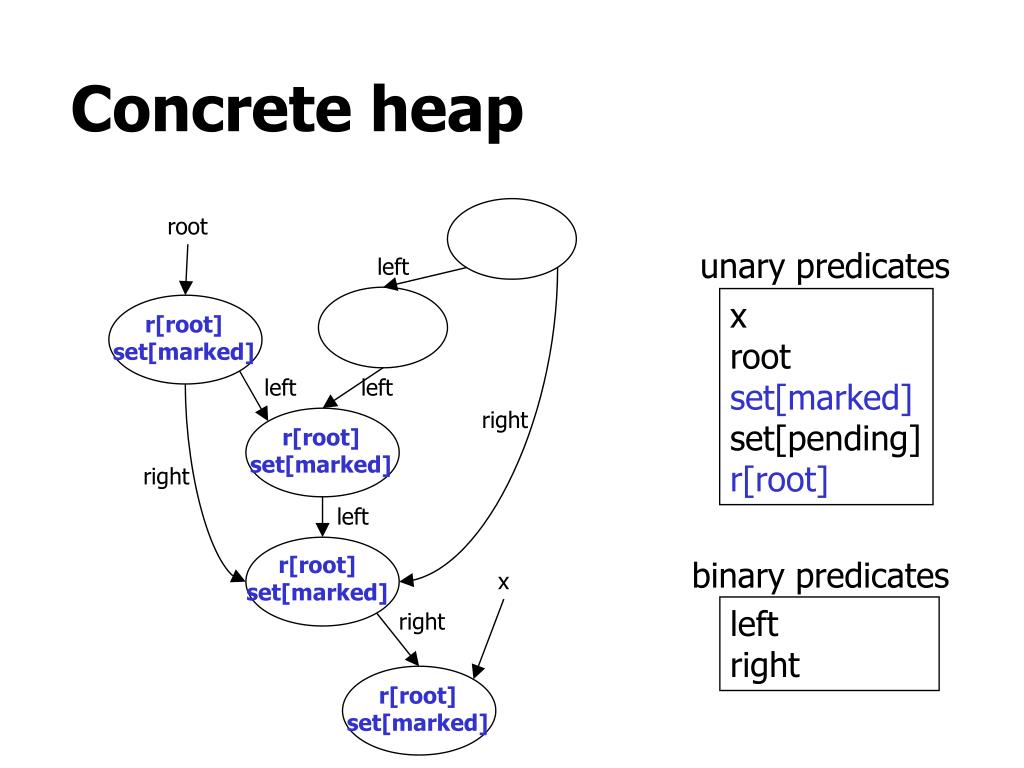 Concrete heap

root

left

r[root]
set[marked]

left

left

right

r[root]
set[marked]

right

left

r[root]
set[marked]

x

right

r[root]
set[marked]

unary predicates

x
root
set[marked]
set[pending]
r[root]

binary predicates

left
right